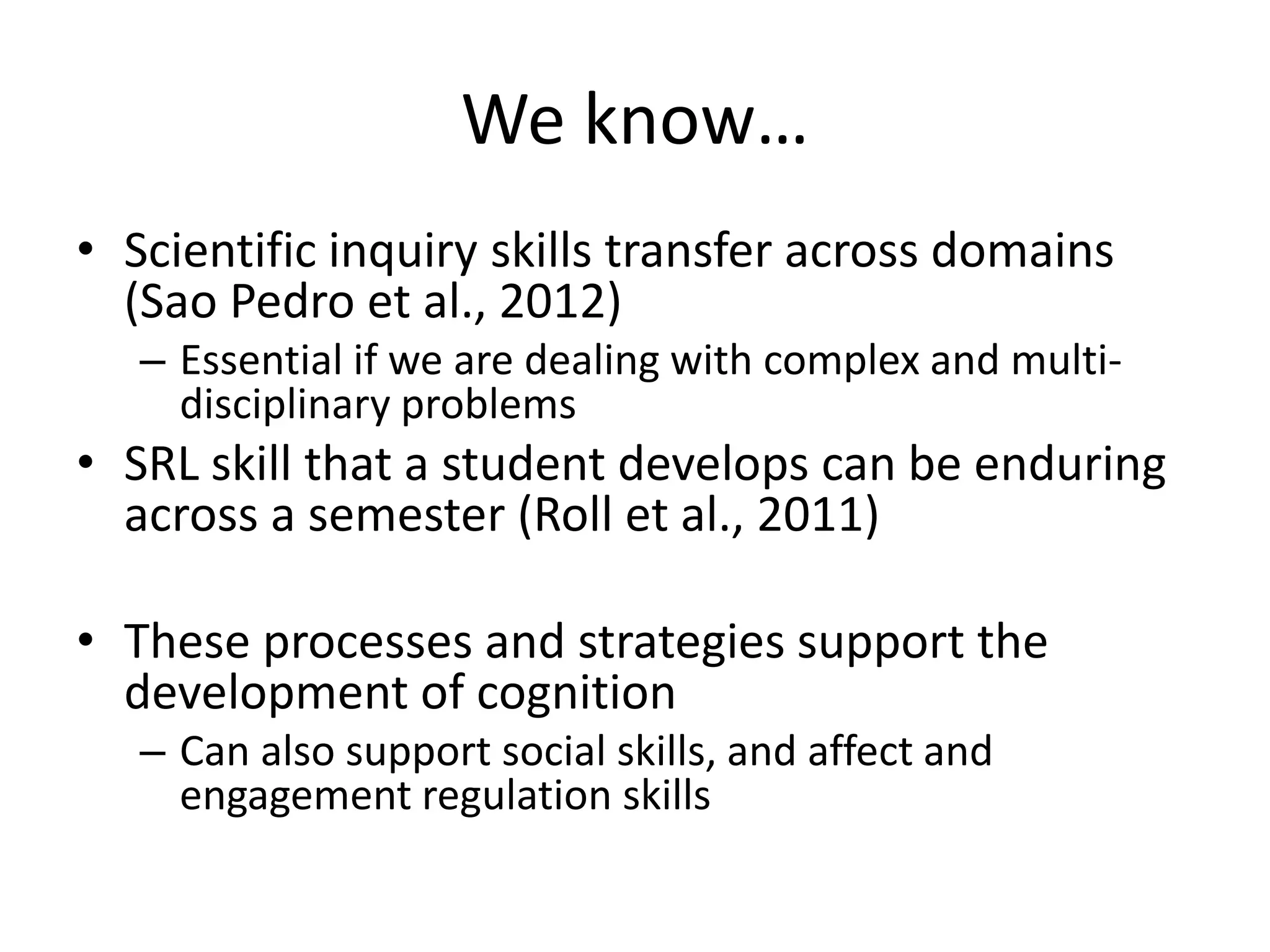 We know…

• Scientific inquiry skills transfer across domains (Sao Pedro et al., 2012)
  – Essential if we are dealing with complex and multi-disciplinary problems
• SRL skill that a student develops can be enduring across a semester (Roll et al., 2011)

• These processes and strategies support the development of cognition
  – Can also support social skills, and affect and engagement regulation skills